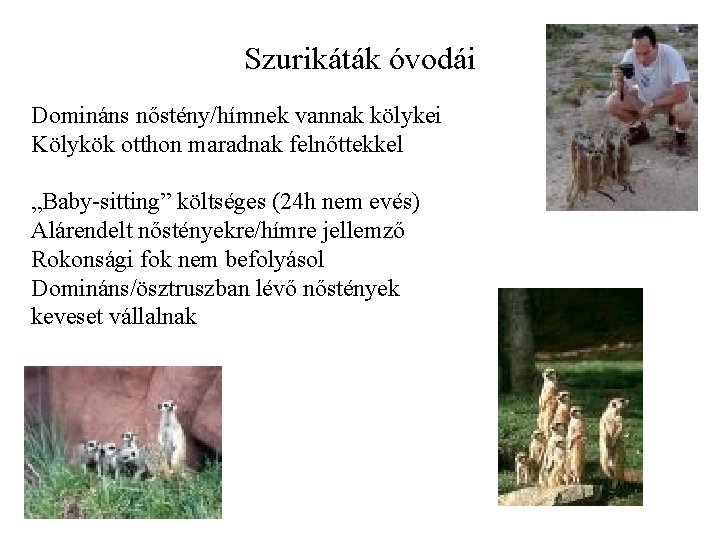 Szurikáták óvodái

Domináns nőstény/hímnek vannak kölykei
Kölykök otthon maradnak felnőttekkel

„Baby-sitting” költséges (24h nem evés)
Alárendelt nőstényekre/hímre jellemző
Rokonsági fok nem befolyásol
Domináns/ösztruszban lévő nőstények keveset vállalnak